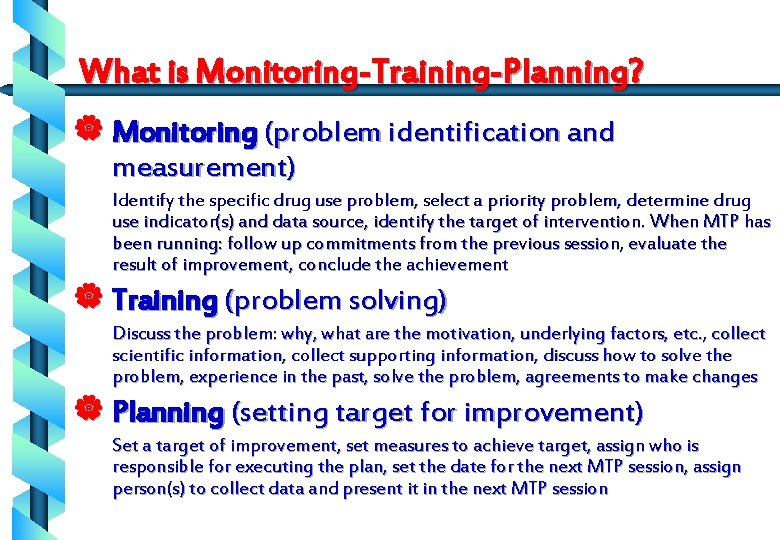 What is Monitoring-Training-Planning?

Monitoring (problem identification and measurement)

Identify the specific drug use problem, select a priority problem, determine drug use indicator(s) and data source, identify the target of intervention. When MTP has been running: follow up commitments from the previous session, evaluate the result of improvement, conclude the achievement

Training (problem solving)

Discuss the problem: why, what are the motivation, underlying factors, etc., collect scientific information, collect supporting information, discuss how to solve the problem, experience in the past, solve the problem, agreements to make changes

Planning (setting target for improvement)

Set a target of improvement, set measures to achieve target, assign who is responsible for executing the plan, set the date for the next MTP session, assign person(s) to collect data and present it in the next MTP session